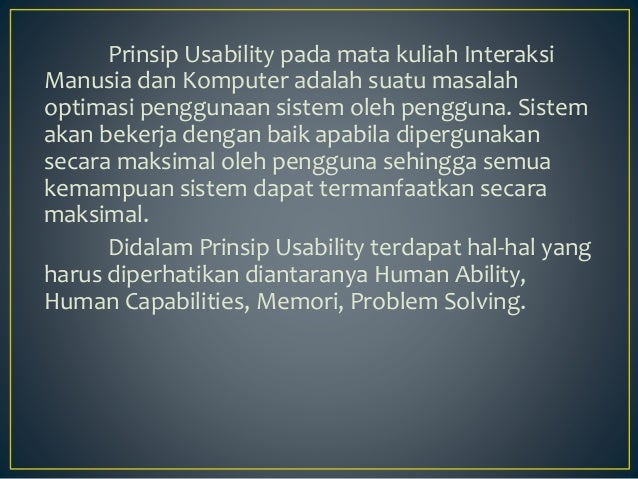 Prinsip Usability pada mata kuliah Interaksi Manusia dan Komputer adalah suatu masalah optimasi penggunaan sistem oleh pengguna. Sistem akan bekerja dengan baik apabila dipergunakan secara maksimal oleh pengguna sehingga semua kemampuan sistem dapat termanfaatkan secara maksimal.

Didalam Prinsip Usability terdapat hal-hal yang harus diperhatikan diantaranya Human Ability, Human Capabilities, Memori, Problem Solving.